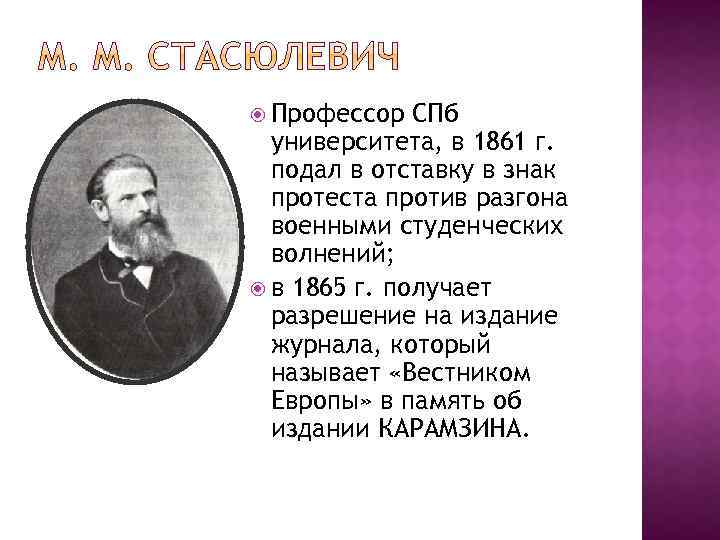 М. М. СТАСЮЛЕВИЧ

Профессор СПб университета, в 1861 г. подал в отставку в знак протеста против разгона военными студенческих волнений;

в 1865 г. получает разрешение на издание журнала, который называет «Вестником Европы» в память об издании КАРАМЗИНА.